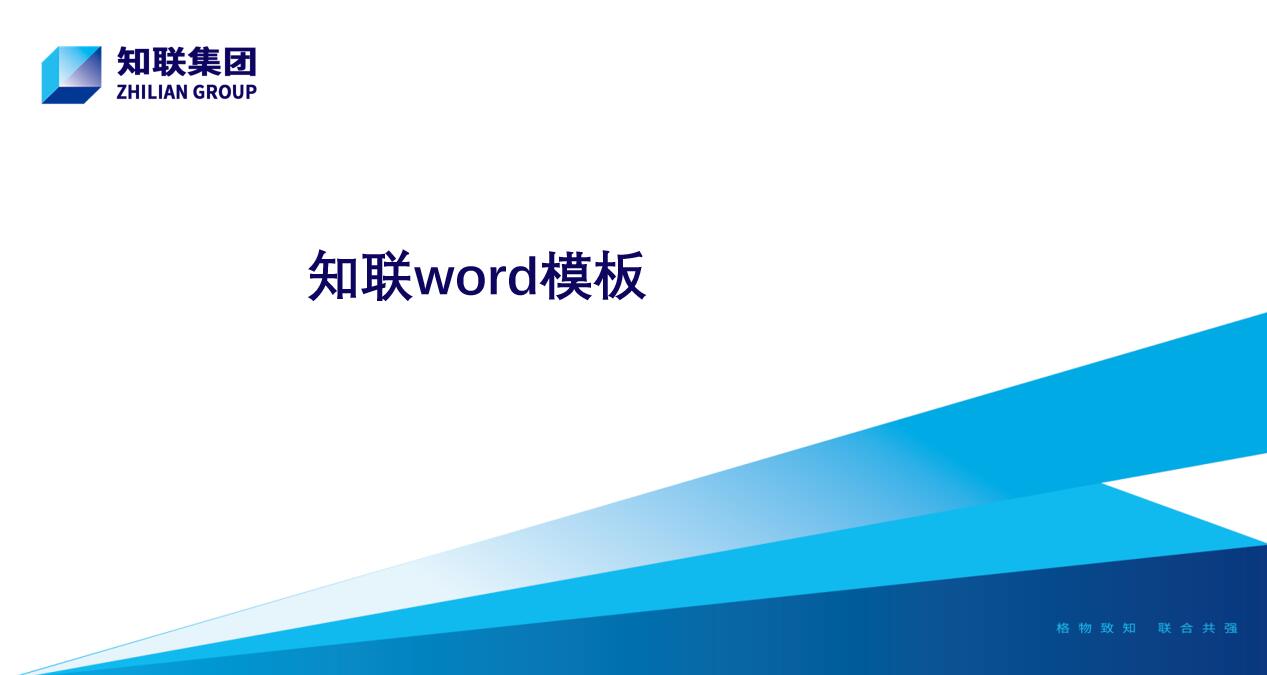 知联集团
ZHILIAN GROUP

知联word模板

格物致知 联合共强